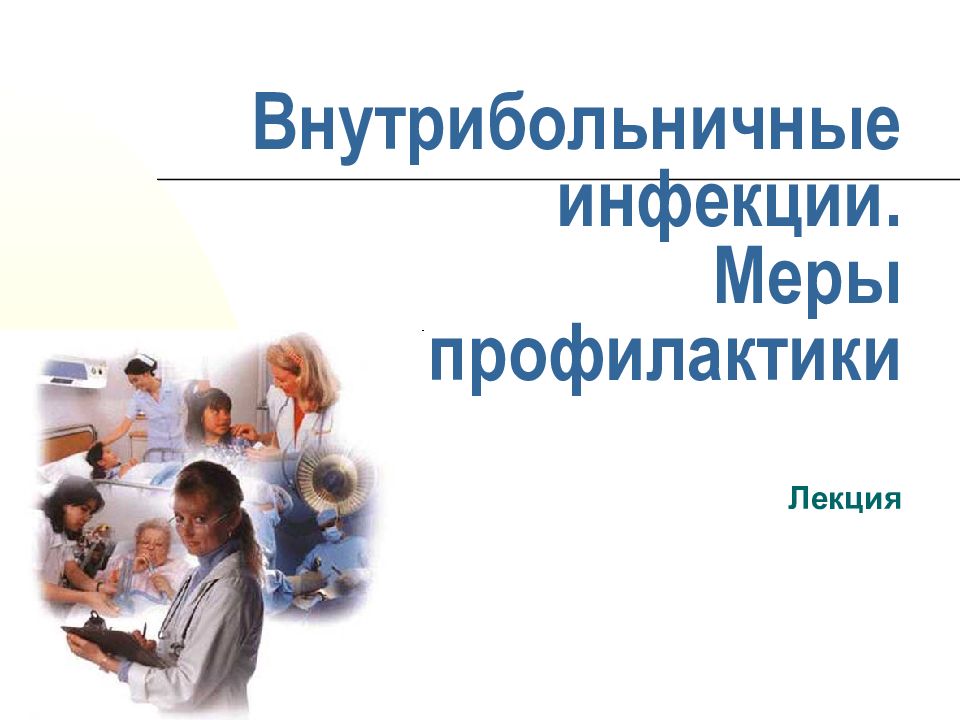 Внутрибольничные инфекции. Меры профилактики

Лекция